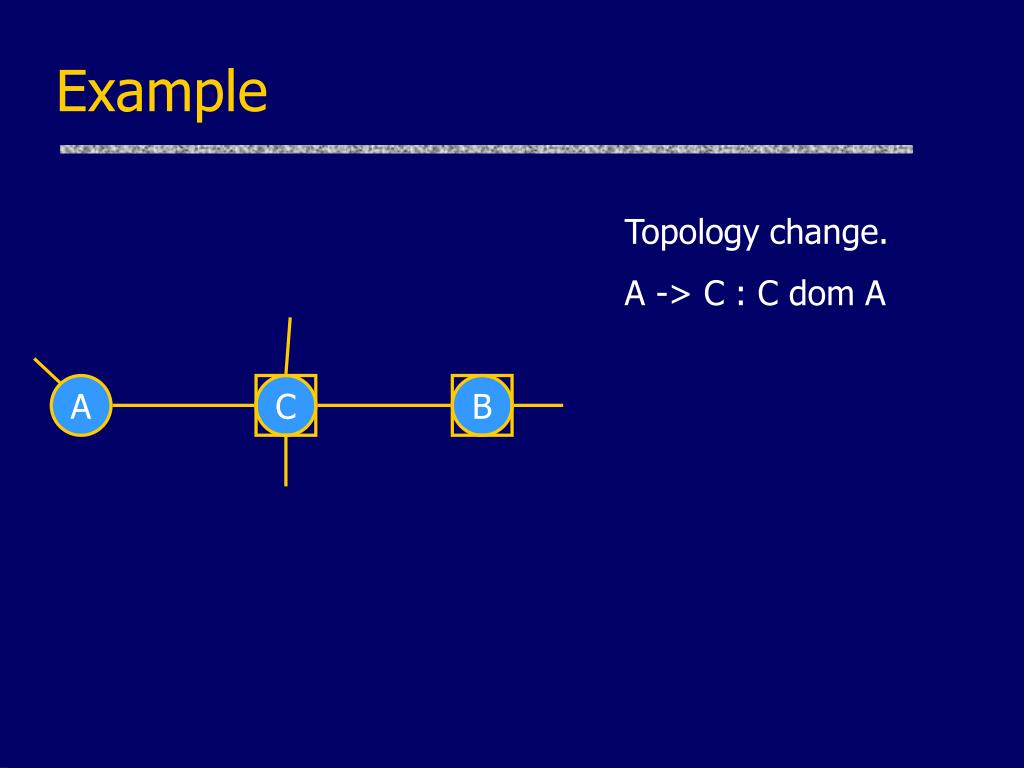 Example

Topology change.

A -> C : C dom A

A

C

B